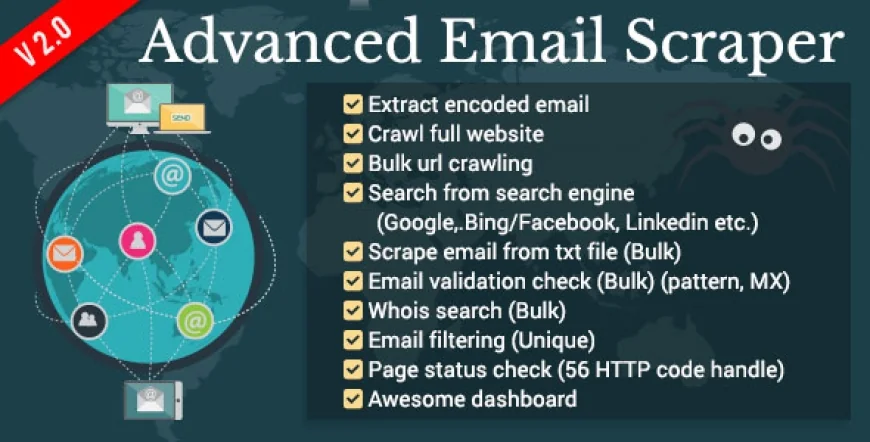 V 2.0

Advanced Email Scraper

SEND

Extract encoded email
Crawl full website
Bulk url crawling
Search from search engine (Google,.Bing/Facebook, Linkedin etc.)
Scrape email from txt file (Bulk)
Email validation check (Bulk) (pattern, MX)
Whois search (Bulk)
Email filtering (Unique)
Page status check (56 HTTP code handle)
Awesome dashboard